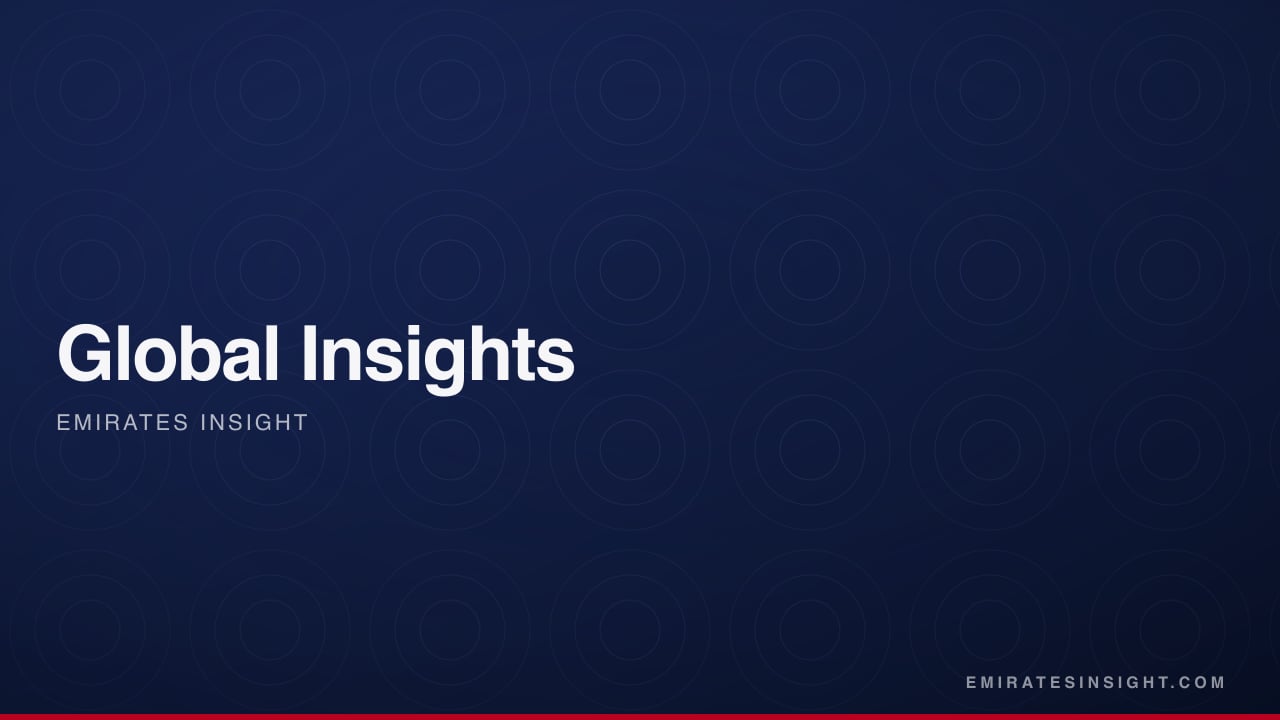 Global Insights

EMIRATES INSIGHT

EMIRATESINSIGHT.COM